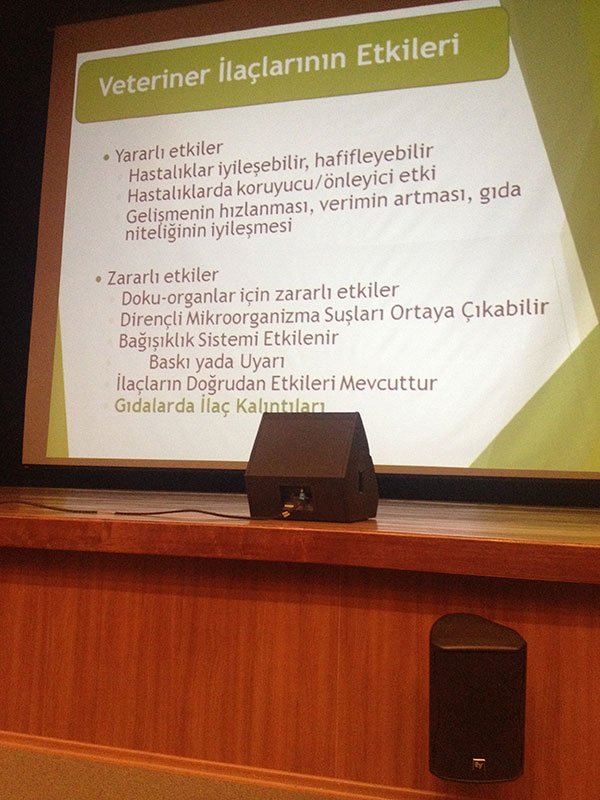 Veteriner İlaçlarının Etkileri

• Yararlı etkiler
Hastalıklar iyileşebilir, hafifleyebilir
Hastalıklarda koruyucu/önleyici etki
Gelişmenin hızlanması, verimin artması, gıda niteliğinin iyileşmesi

• Zararlı etkiler
Doku-organlar için zararlı etkiler
Dirençli Mikroorganizma Suşları Ortaya Çıkabilir
Bağışıklık Sistemi Etkilenir
Baskı yada Uyarı
İlaçların Doğrudan Etkileri Mevcuttur
Gıdalarda İlaç Kalıntıları